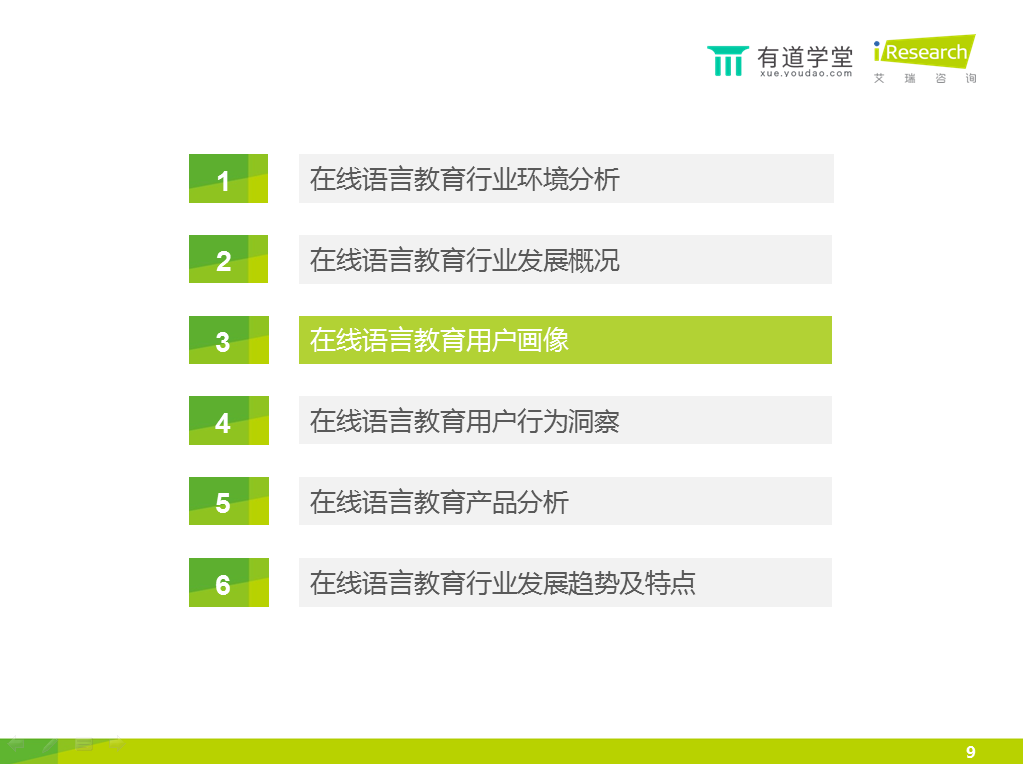 有道学堂
xue.youdao.com

iResearch
艾 瑞 咨 询

1 在线语言教育行业环境分析

2 在线语言教育行业发展概况

3 在线语言教育用户画像

4 在线语言教育用户行为洞察

5 在线语言教育产品分析

6 在线语言教育行业发展趋势及特点

9